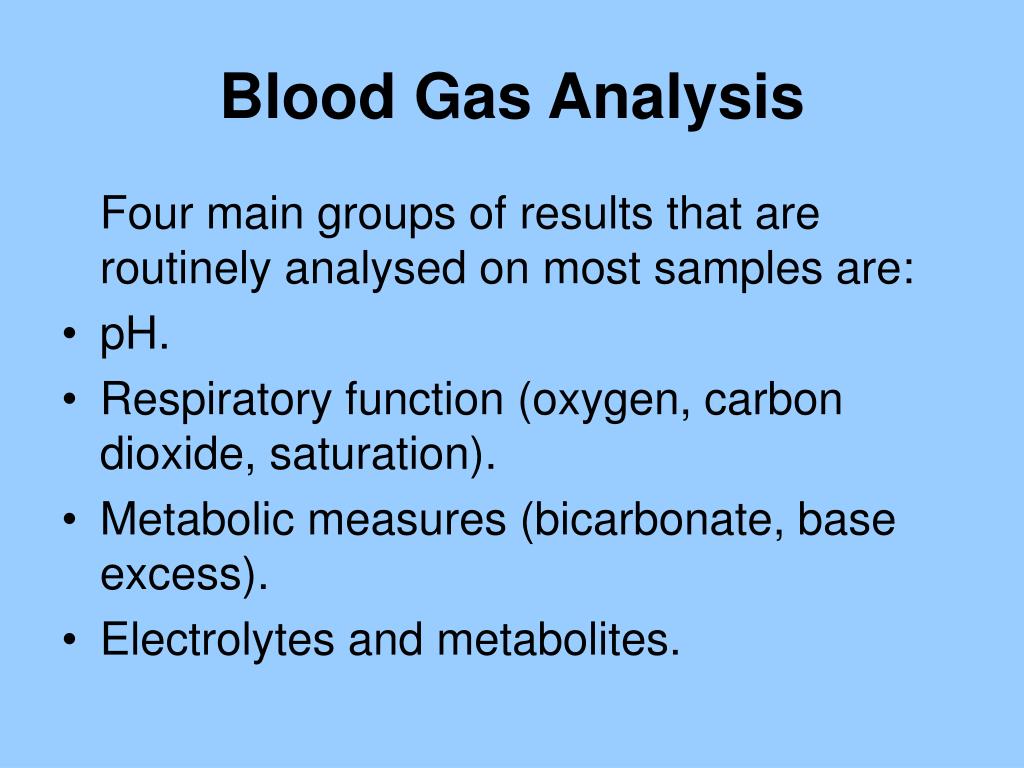 Blood Gas Analysis

Four main groups of results that are routinely analysed on most samples are:

• pH.
• Respiratory function (oxygen, carbon dioxide, saturation).
• Metabolic measures (bicarbonate, base excess).
• Electrolytes and metabolites.